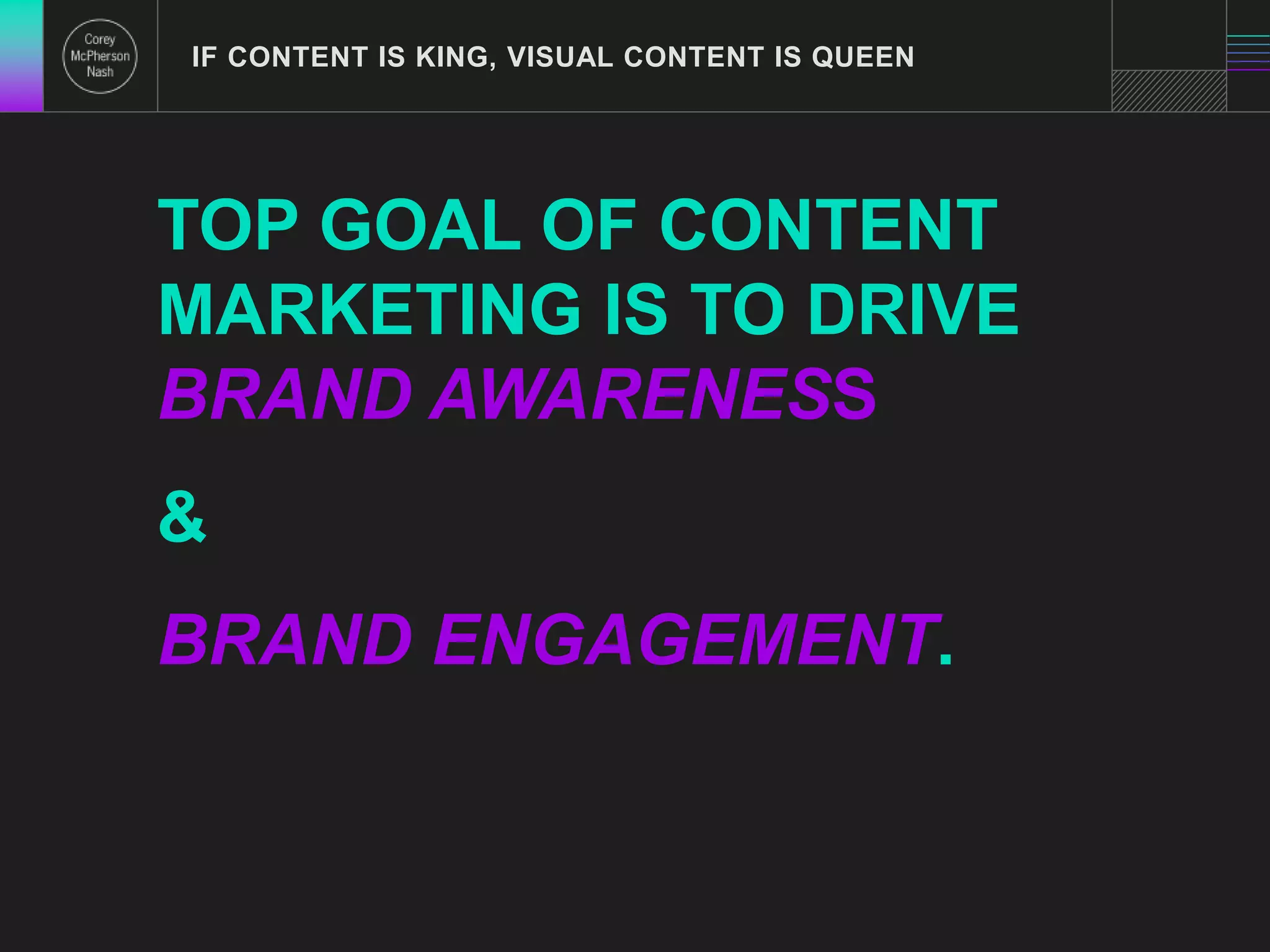 Corey McPherson Nash

IF CONTENT IS KING, VISUAL CONTENT IS QUEEN

TOP GOAL OF CONTENT MARKETING IS TO DRIVE BRAND AWARENESS

&

BRAND ENGAGEMENT.